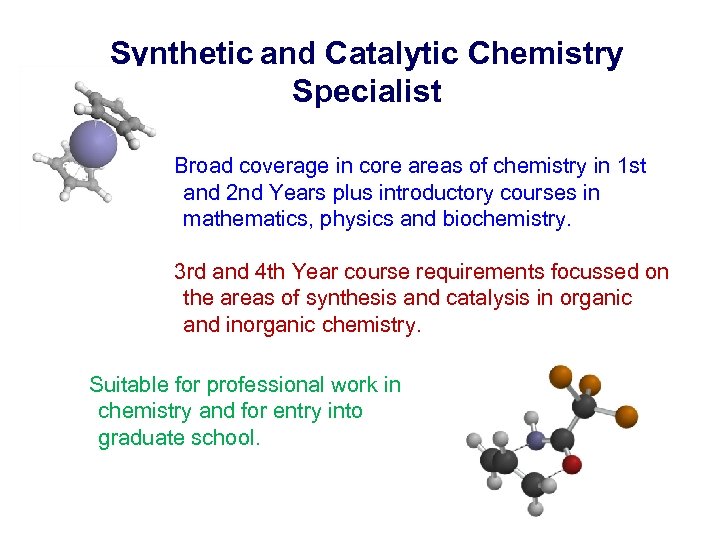 Synthetic and Catalytic Chemistry Specialist

Broad coverage in core areas of chemistry in 1st and 2nd Years plus introductory courses in mathematics, physics and biochemistry.

3rd and 4th Year course requirements focussed on the areas of synthesis and catalysis in organic and inorganic chemistry.

Suitable for professional work in chemistry and for entry into graduate school.